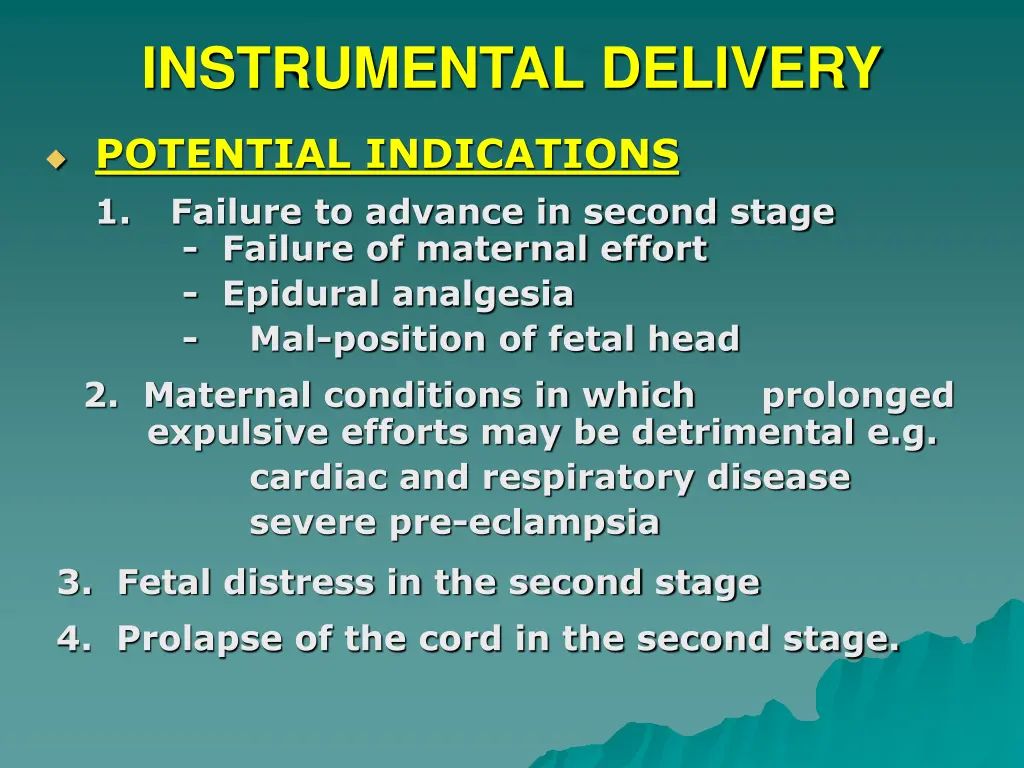 INSTRUMENTAL DELIVERY

POTENTIAL INDICATIONS

1. Failure to advance in second stage
- Failure of maternal effort
- Epidural analgesia
- Mal-position of fetal head

2. Maternal conditions in which prolonged expulsive efforts may be detrimental e.g.
cardiac and respiratory disease
severe pre-eclampsia

3. Fetal distress in the second stage

4. Prolapse of the cord in the second stage.